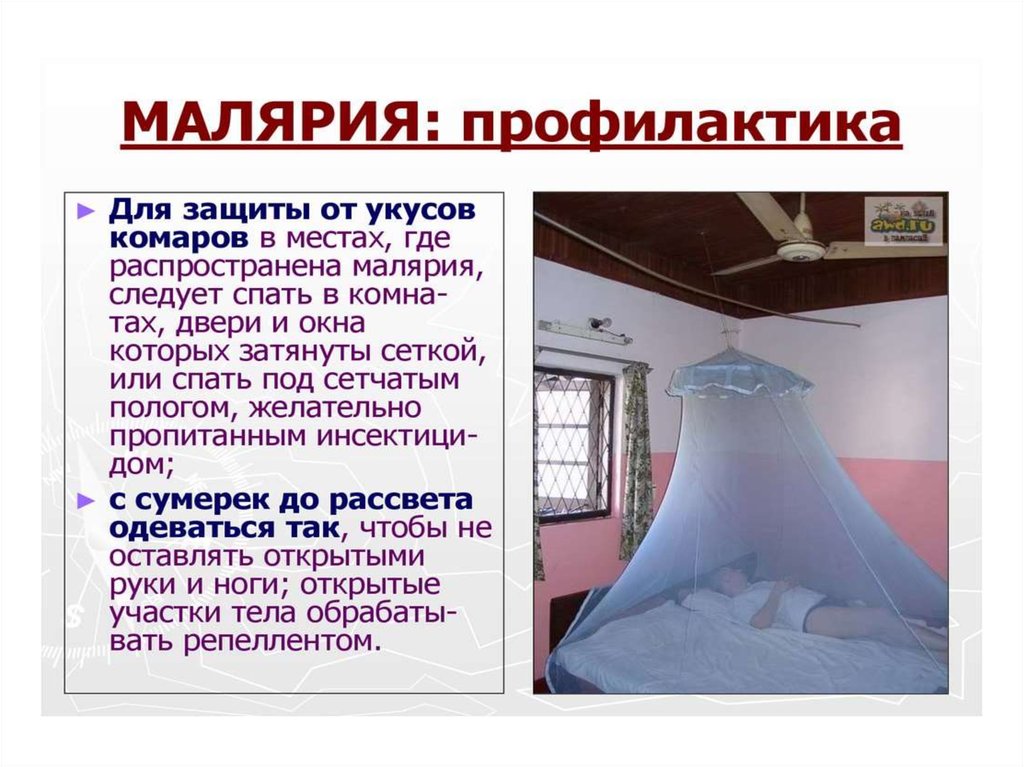 МАЛЯРИЯ: профилактика

► Для защиты от укусов комаров в местах, где распространена малярия, следует спать в комнатах, двери и окна которых затянуты сеткой, или спать под сетчатым пологом, желательно пропитанным инсектицидом;

► с сумерек до рассвета одеваться так, чтобы не оставлять открытыми руки и ноги; открытые участки тела обрабатывать репеллентом.

awd.ru